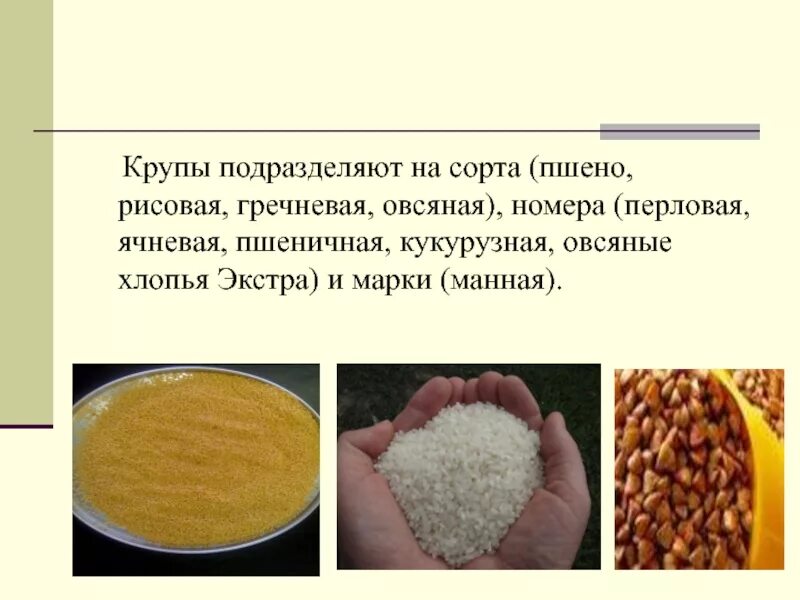 Крупы подразделяют на сорта (пшено, рисовая, гречневая, овсяная), номера (перловая, ячневая, пшеничная, кукурузная, овсяные хлопья Экстра) и марки (манная).